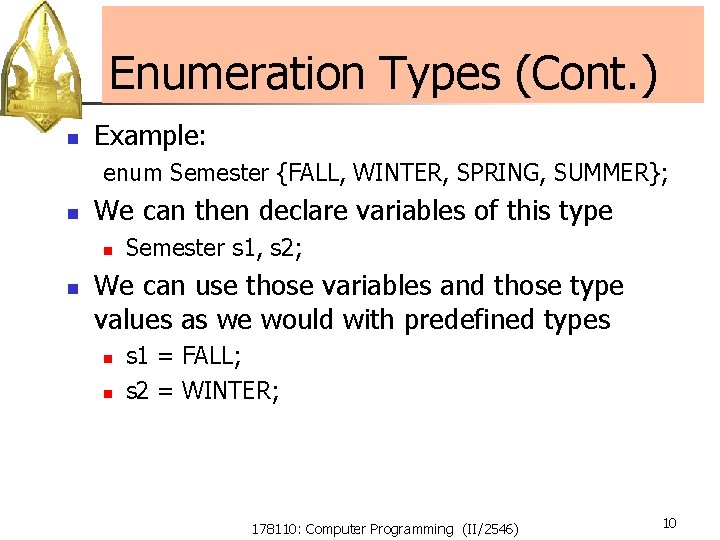 Enumeration Types (Cont.)

Example:
enum Semester {FALL, WINTER, SPRING, SUMMER};

We can then declare variables of this type

Semester s1, s2;

We can use those variables and those type values as we would with predefined types

s1 = FALL;

s2 = WINTER;

178110: Computer Programming (II/2546)

10